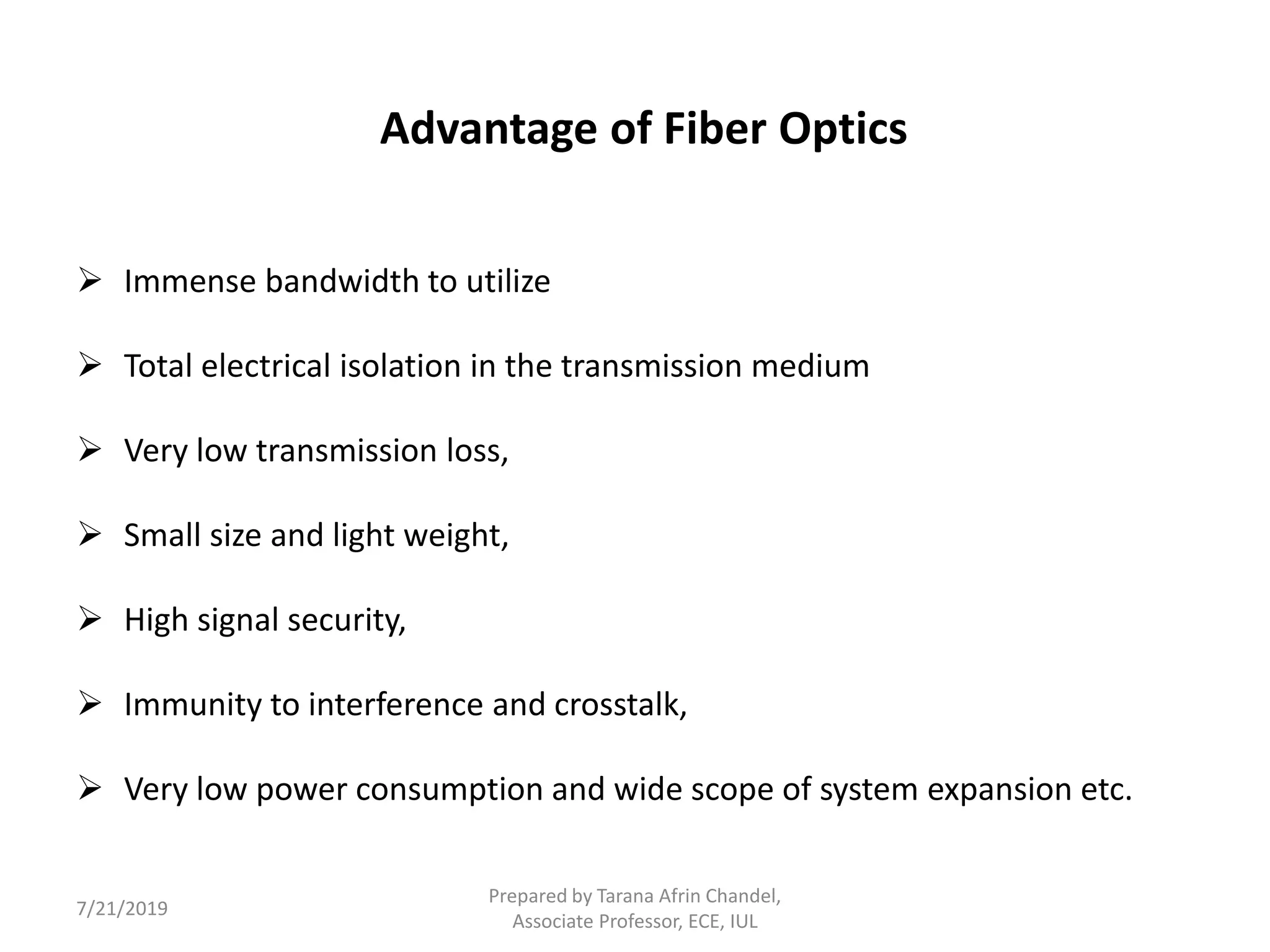 Advantage of Fiber Optics

➢ Immense bandwidth to utilize

➢ Total electrical isolation in the transmission medium

➢ Very low transmission loss,

➢ Small size and light weight,

➢ High signal security,

➢ Immunity to interference and crosstalk,

➢ Very low power consumption and wide scope of system expansion etc.

7/21/2019

Prepared by Tarana Afrin Chandel, Associate Professor, ECE, IUL